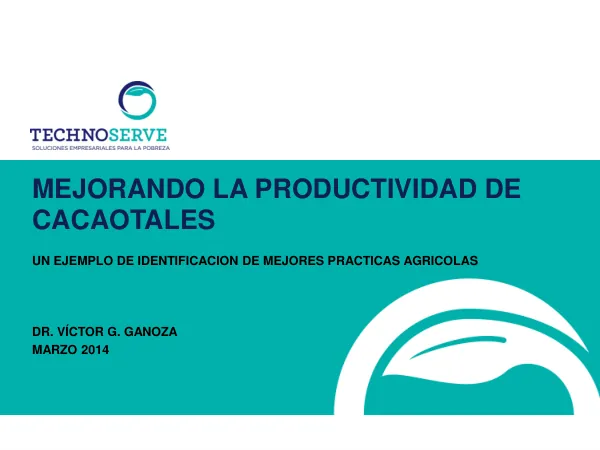 TECHNOSERVE
SOLUCIONES EMPRESARIALES PARA LA POBREZA

MEJORANDO LA PRODUCTIVIDAD DE CACAOTALES

UN EJEMPLO DE IDENTIFICACION DE MEJORES PRACTICAS AGRICOLAS

DR. VÍCTOR G. GANOZA
MARZO 2014